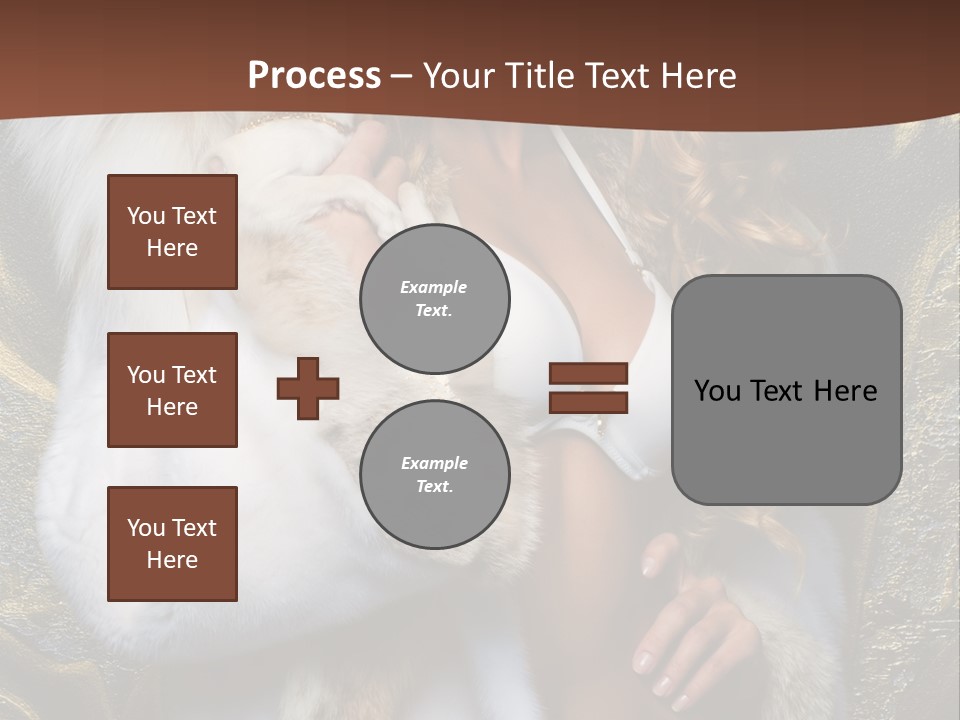 Process – Your Title Text Here

You Text Here

You Text Here

You Text Here

Example Text.

Example Text.

You Text Here